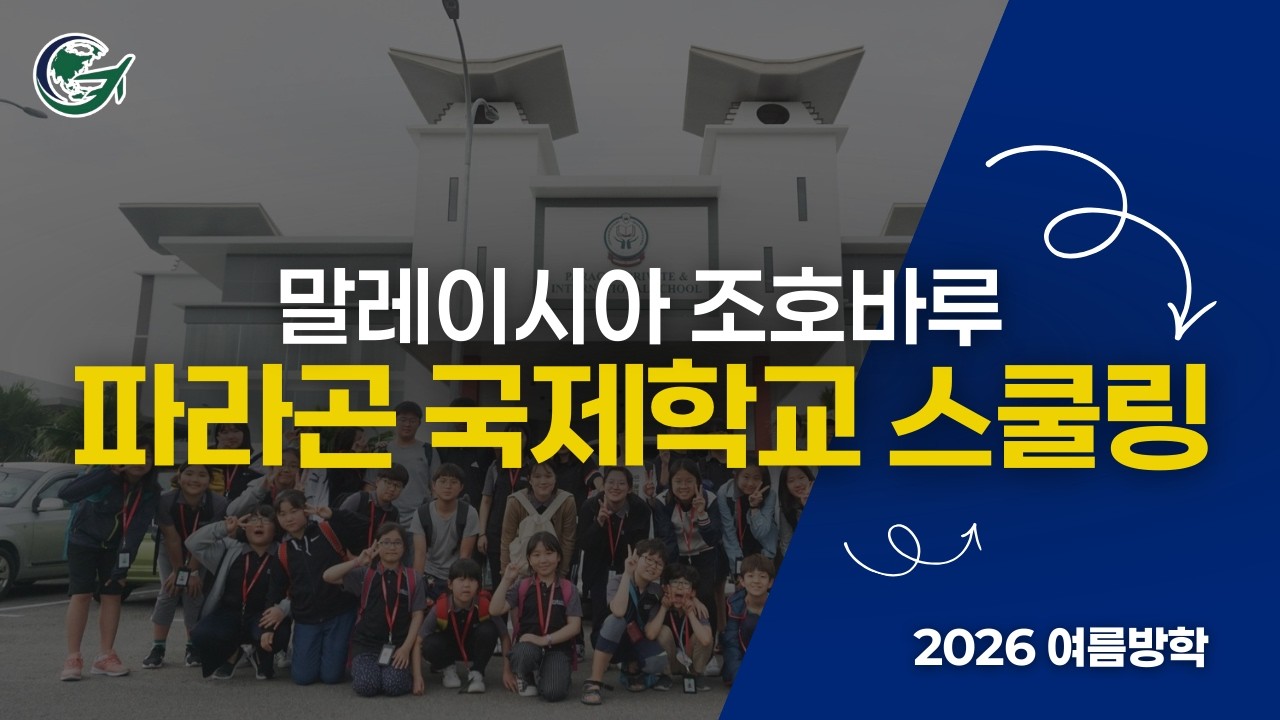 말레이시아 조호바루
파라곤 국제학교 스쿨링

2026 여름방학